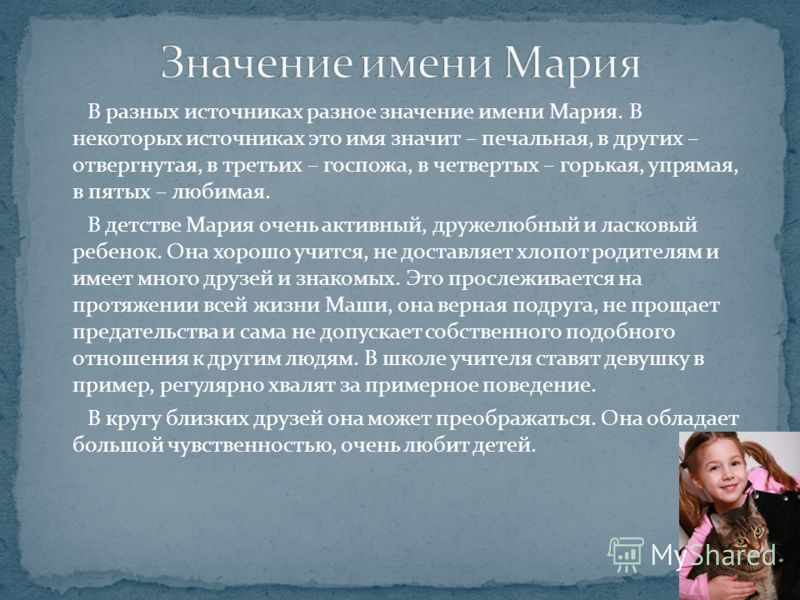 Значение имени Мария

В разных источниках разное значение имени Мария. В некоторых источниках это имя значит – печальная, в других – отвергнутая, в третьих – госпожа, в четвертых – горькая, упрямая, в пятых – любимая.

В детстве Мария очень активный, дружелюбный и ласковый ребенок. Она хорошо учится, не доставляет хлопот родителям и имеет много друзей и знакомых. Это прослеживается на протяжении всей жизни Маши, она верная подруга, не прощает предательства и сама не допускает собственного подобного отношения к другим людям. В школе учителя ставят девушку в пример, регулярно хвалят за примерное поведение.

В кругу близких друзей она может преображаться. Она обладает большой чувственностью, очень любит детей.

MyShared